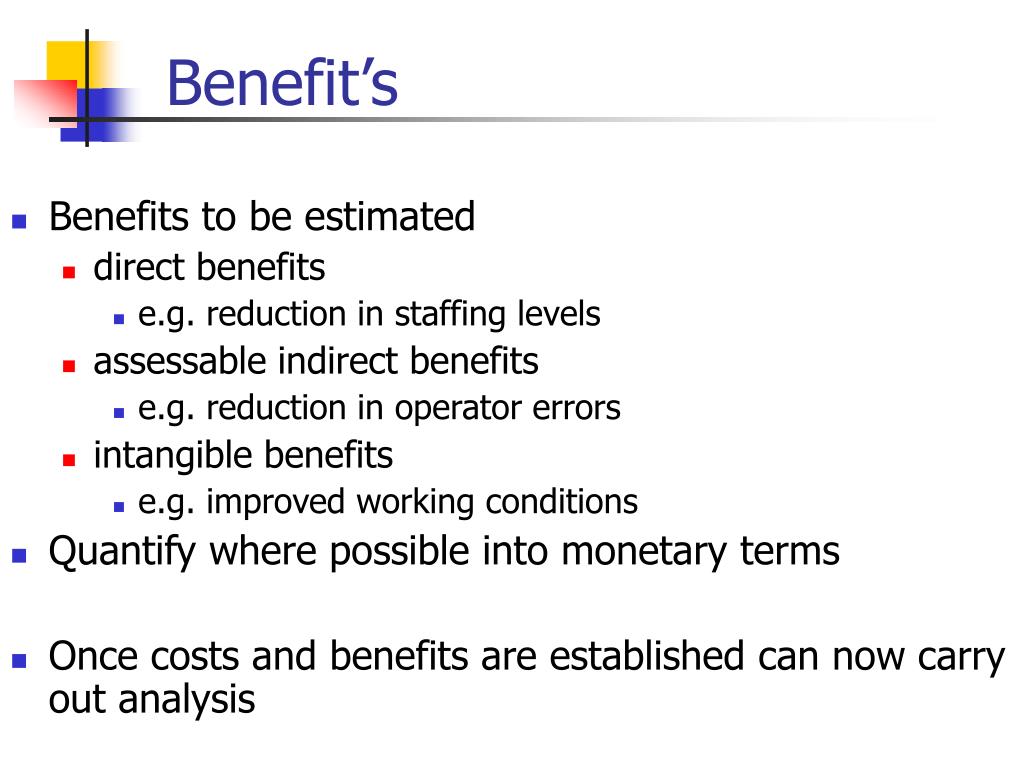 Benefit’s

- Benefits to be estimated
  - direct benefits
    - e.g. reduction in staffing levels
  - assessable indirect benefits
    - e.g. reduction in operator errors
  - intangible benefits
    - e.g. improved working conditions
- Quantify where possible into monetary terms

- Once costs and benefits are established can now carry out analysis